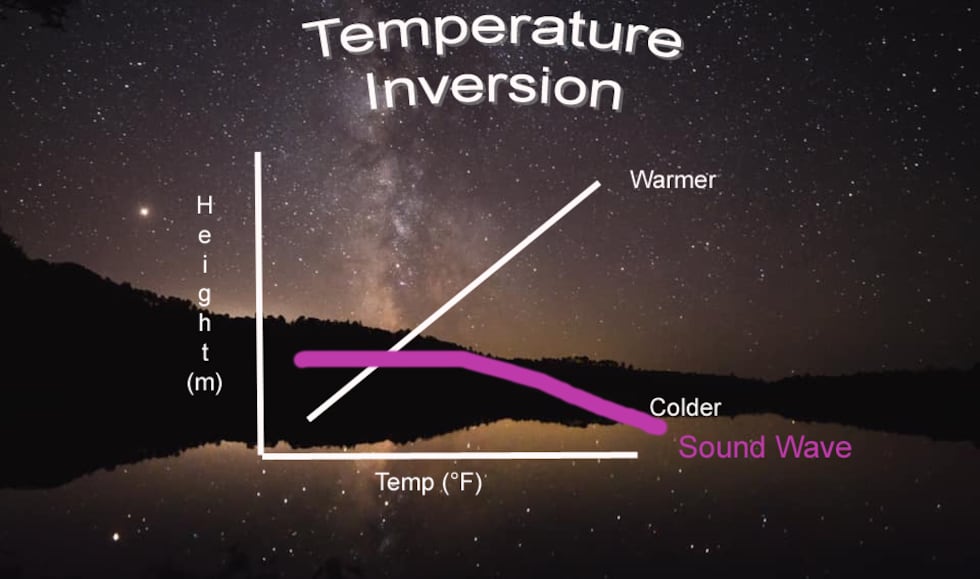 Temperature Inversion

Height (m)

Warmer

Colder

Sound Wave

Temp (°F)